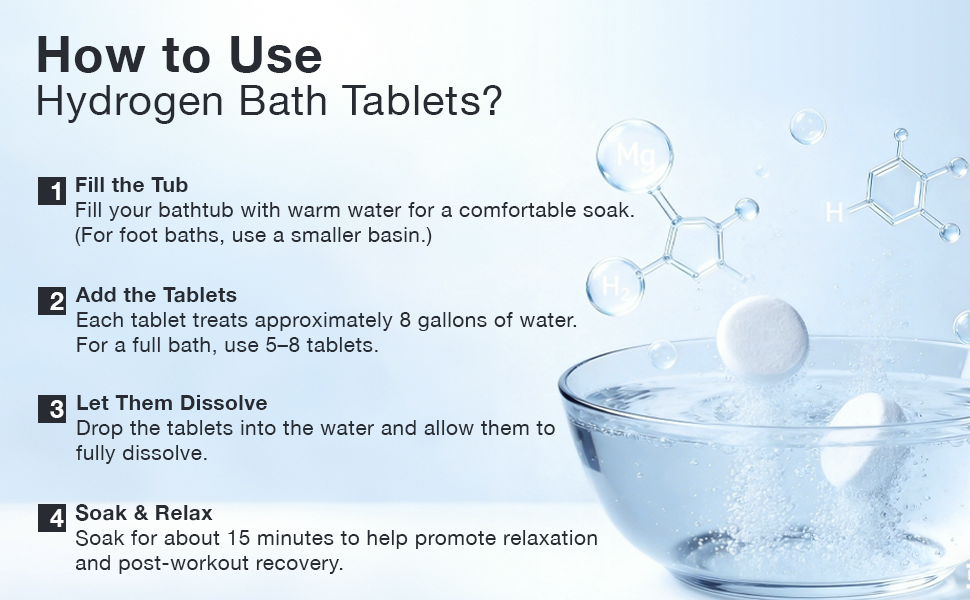 How to Use
Hydrogen Bath Tablets?

1 Fill the Tub
Fill your bathtub with warm water for a comfortable soak. (For foot baths, use a smaller basin.)

2 Add the Tablets
Each tablet treats approximately 8 gallons of water. For a full bath, use 5–8 tablets.

3 Let Them Dissolve
Drop the tablets into the water and allow them to fully dissolve.

4 Soak & Relax
Soak for about 15 minutes to help promote relaxation and post-workout recovery.

Mg

$H_2$

H